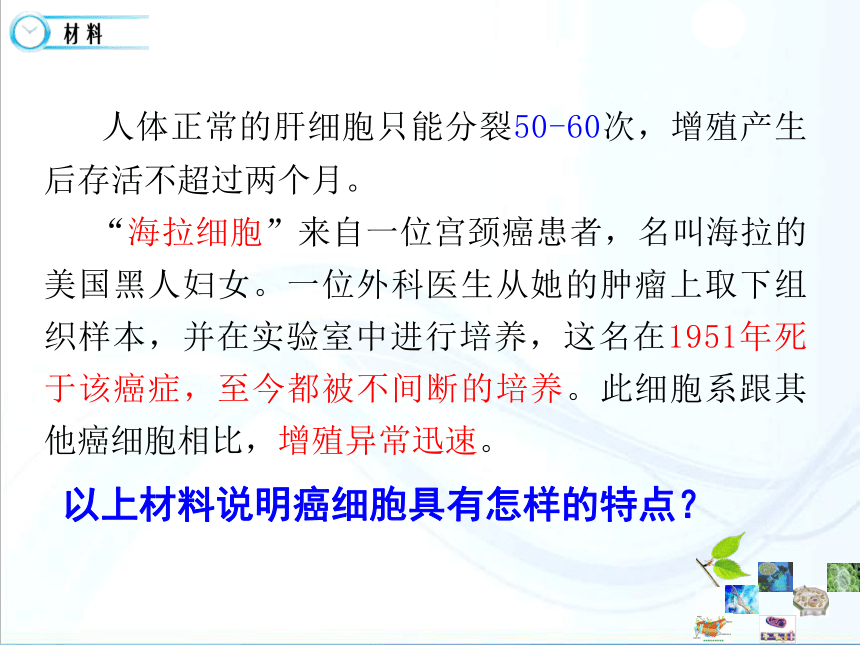 材料

人体正常的肝细胞只能分裂50-60次，增殖产生后存活不超过两个月。

“海拉细胞”来自一位宫颈癌患者，名叫海拉的美国黑人妇女。一位外科医生从她的肿瘤上取下组织样本，并在实验室中进行培养，这名在1951年死于该癌症，至今都被不间断的培养。此细胞系跟其他癌细胞相比，增殖异常迅速。

以上材料说明癌细胞具有怎样的特点？